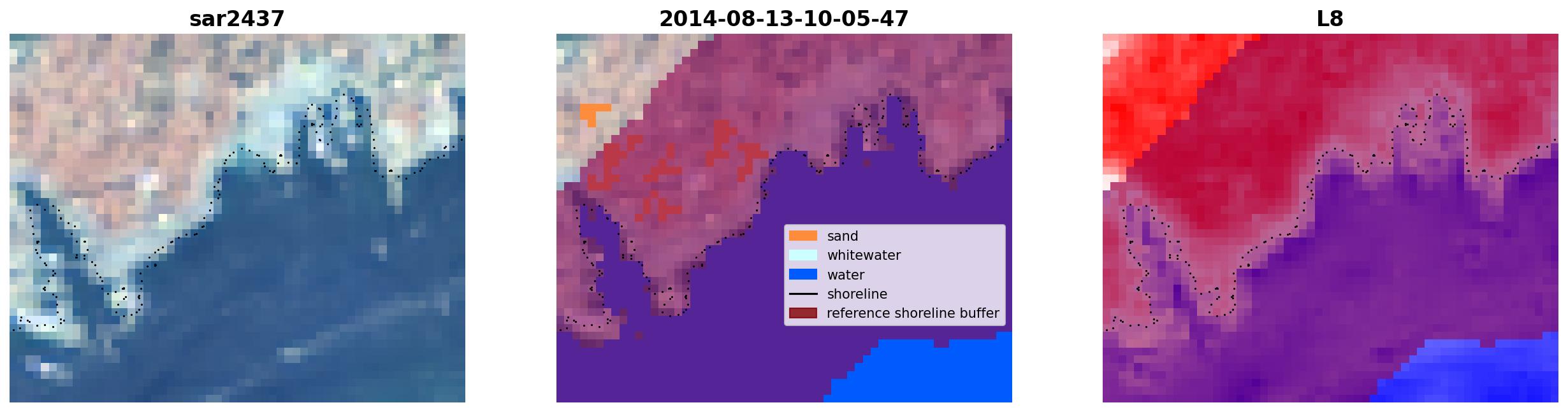 sar2437

2014-08-13-10-05-47

sand
whitewater
water
shoreline
reference shoreline buffer

L8